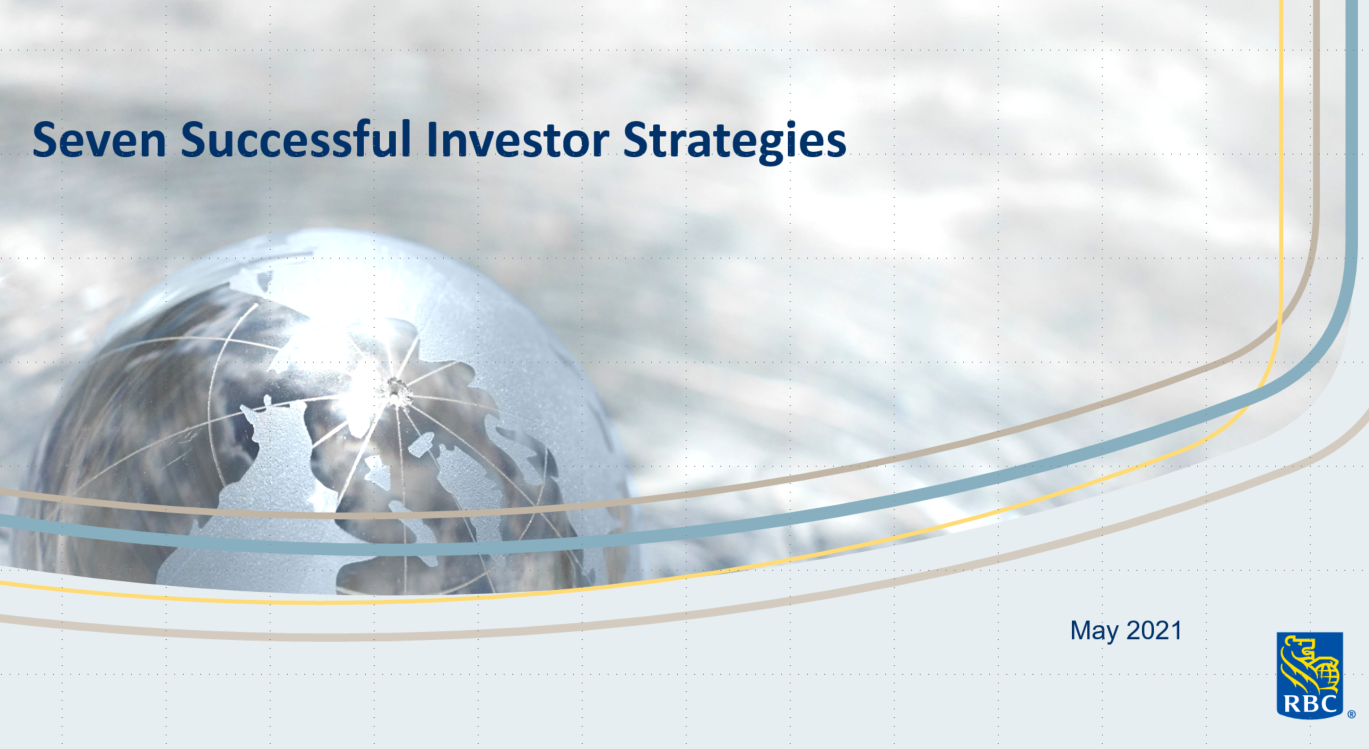 Seven Successful Investor Strategies

May 2021

RBC ®